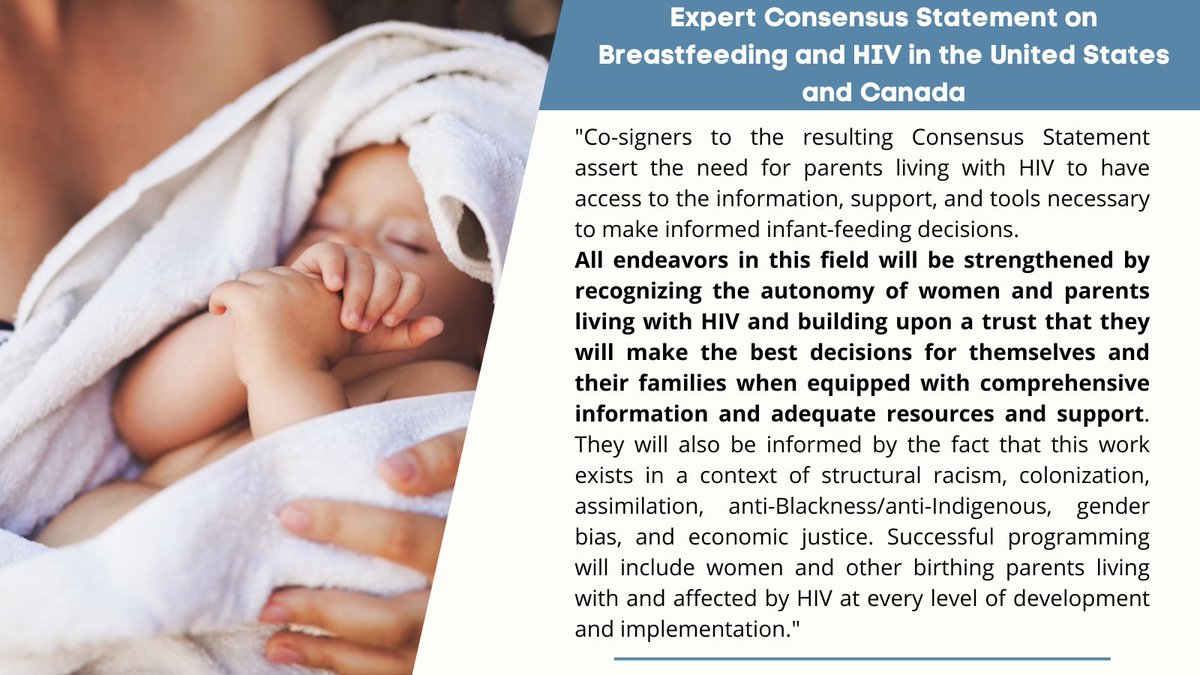 Expert Consensus Statement on Breastfeeding and HIV in the United States and Canada

"Co-signers to the resulting Consensus Statement assert the need for parents living with HIV to have access to the information, support, and tools necessary to make informed infant-feeding decisions.
All endeavors in this field will be strengthened by recognizing the autonomy of women and parents living with HIV and building upon a trust that they will make the best decisions for themselves and their families when equipped with comprehensive information and adequate resources and support. They will also be informed by the fact that this work exists in a context of structural racism, colonization, assimilation, anti-Blackness/anti-Indigenous, gender bias, and economic justice. Successful programming will include women and other birthing parents living with and affected by HIV at every level of development and implementation."